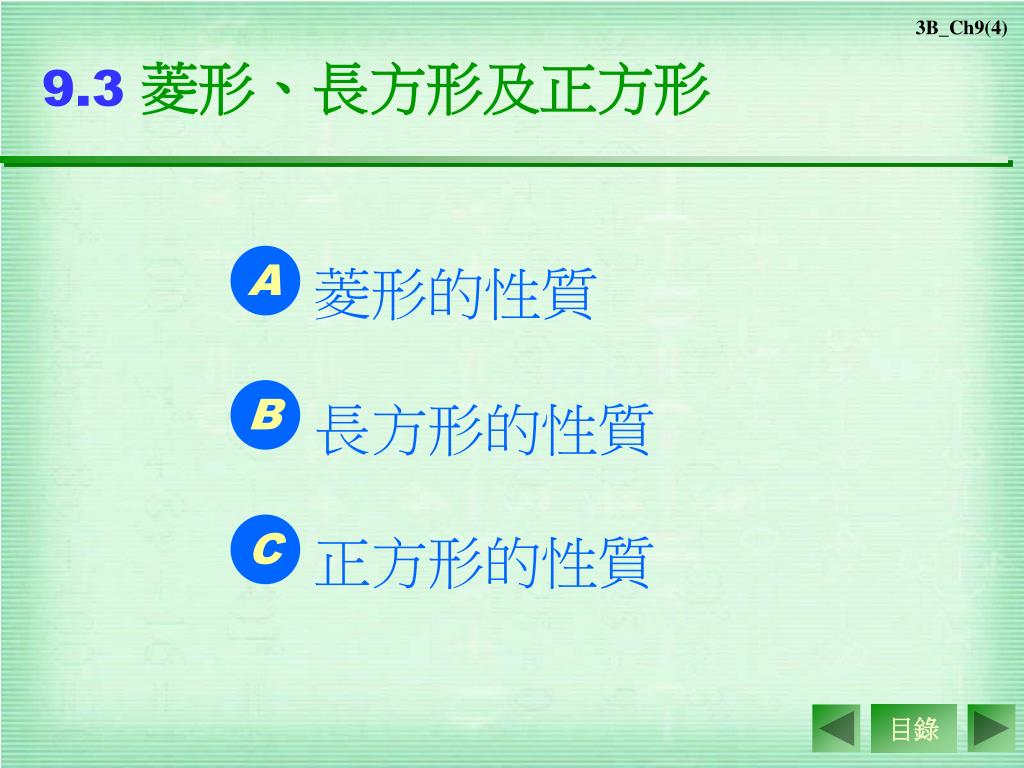 3B_Ch9(4)

9.3 菱形、長方形及正方形

A 菱形的性質

B 長方形的性質

C 正方形的性質

目錄